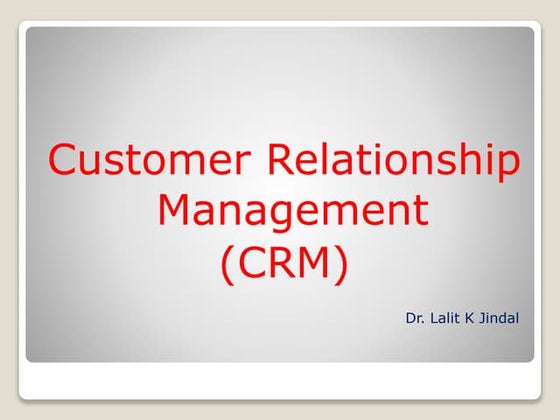 Customer Relationship Management (CRM)

Dr. Lalit K Jindal